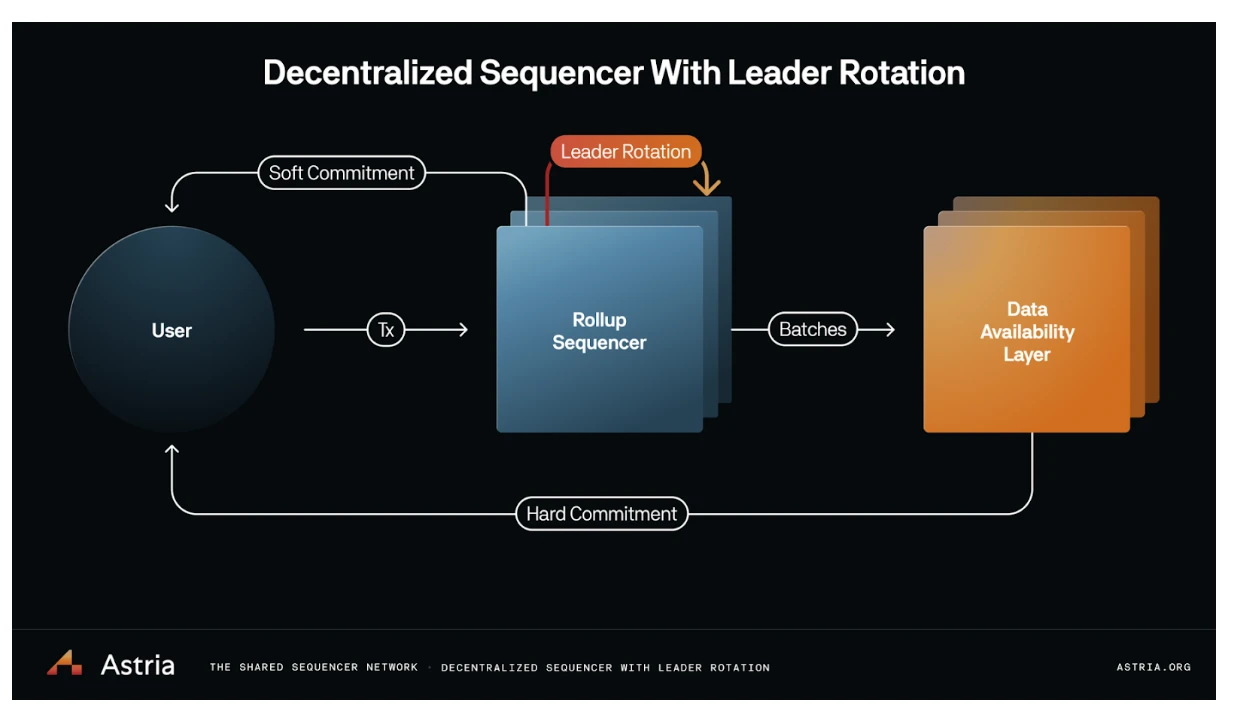 Decentralized Sequencer With Leader Rotation

Soft Commitment

Leader Rotation

User

Tx

Rollup Sequencer

Batches

Data Availability Layer

Hard Commitment

Astria

THE SHARED SEQUENCER NETWORK · DECENTRALIZED SEQUENCER WITH LEADER ROTATION

ASTRIA.ORG